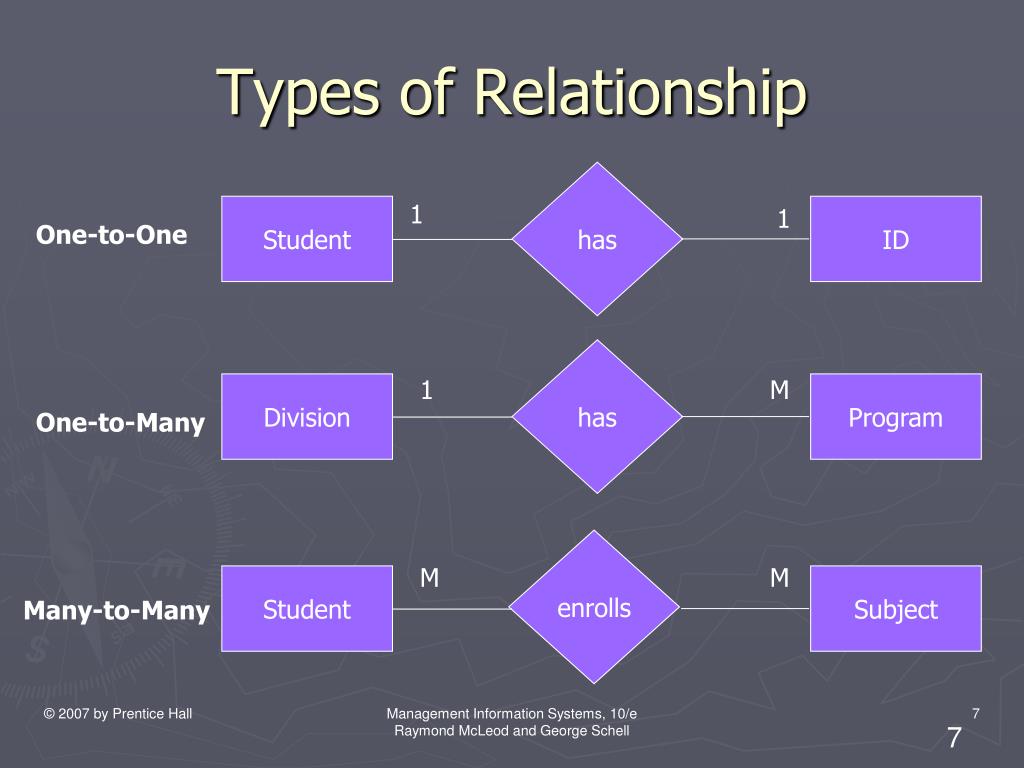 Types of Relationship

One-to-One

Student

1

has

1

ID

One-to-Many

Division

1

has

M

Program

Many-to-Many

Student

M

enrolls

M

Subject

© 2007 by Prentice Hall

Management Information Systems, 10/e
Raymond McLeod and George Schell

7

7